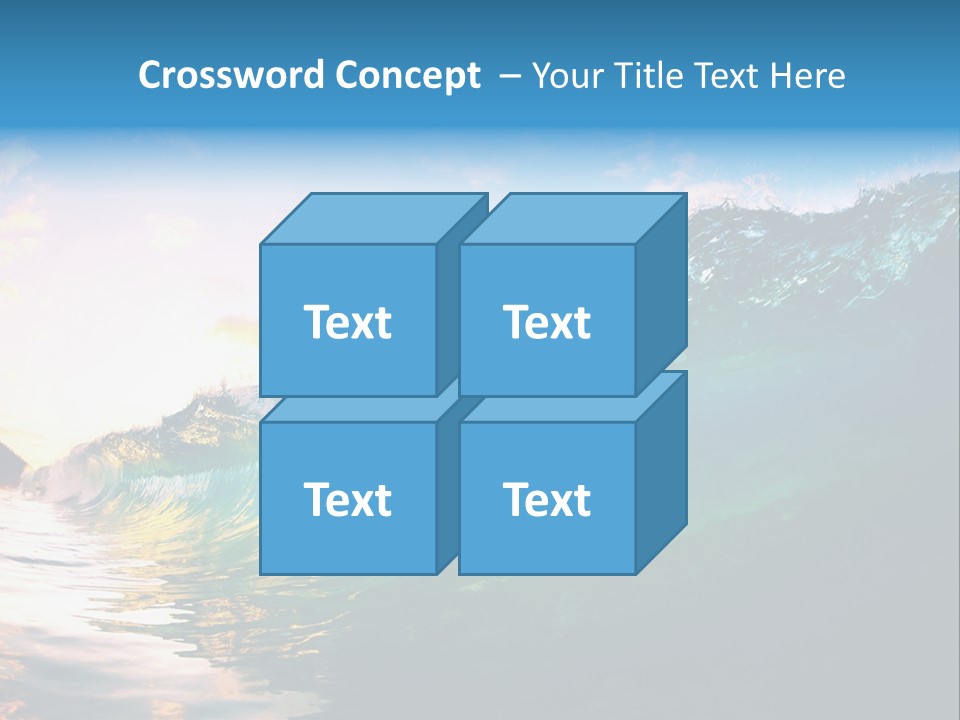 Crossword Concept – Your Title Text Here

Text

Text

Text

Text